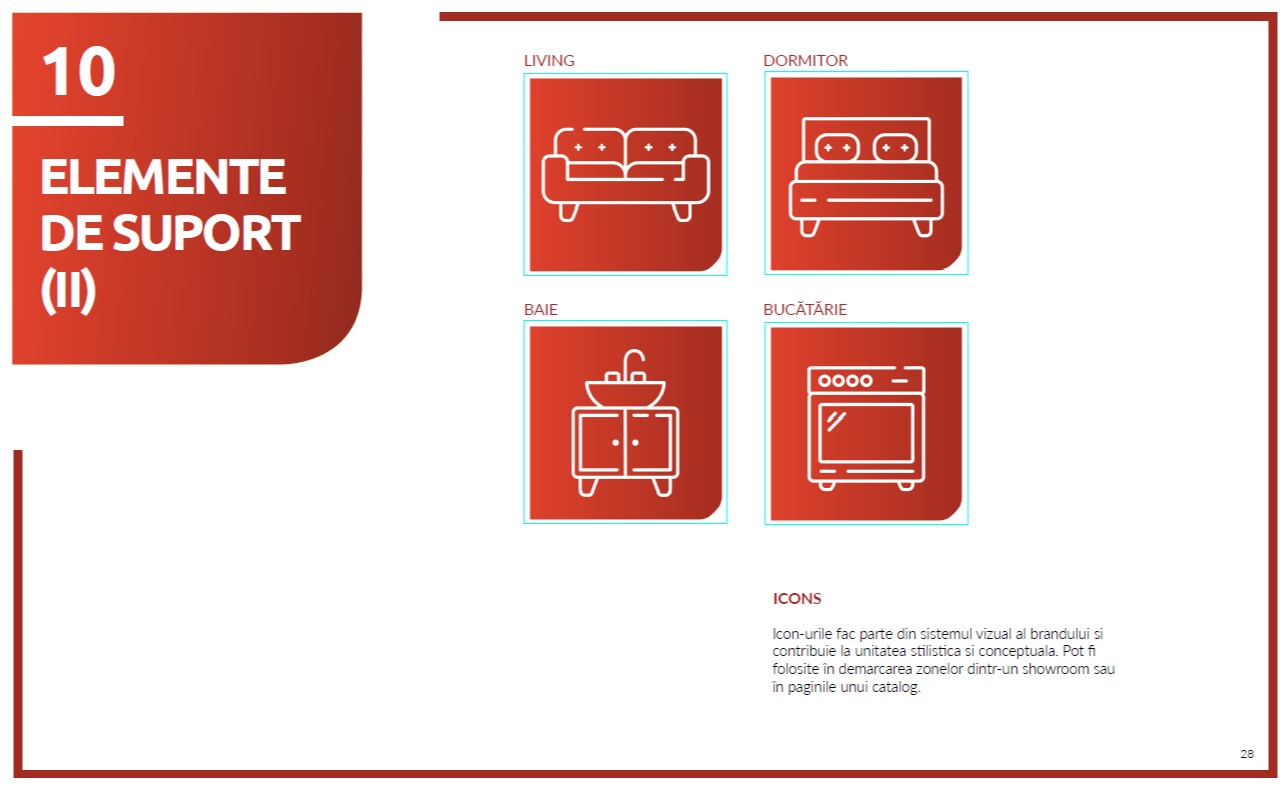 10

ELEMENTE DE SUPORT (II)

LIVING

DORMITOR

BAIE

BUCĂTĂRIE

ICONS

Icon-urile fac parte din sistemul vizual al brandului si contribuie la unitatea stilistica si conceptuala. Pot fi folosite în demarcarea zonelor dintr-un showroom sau în paginile unui catalog.

28